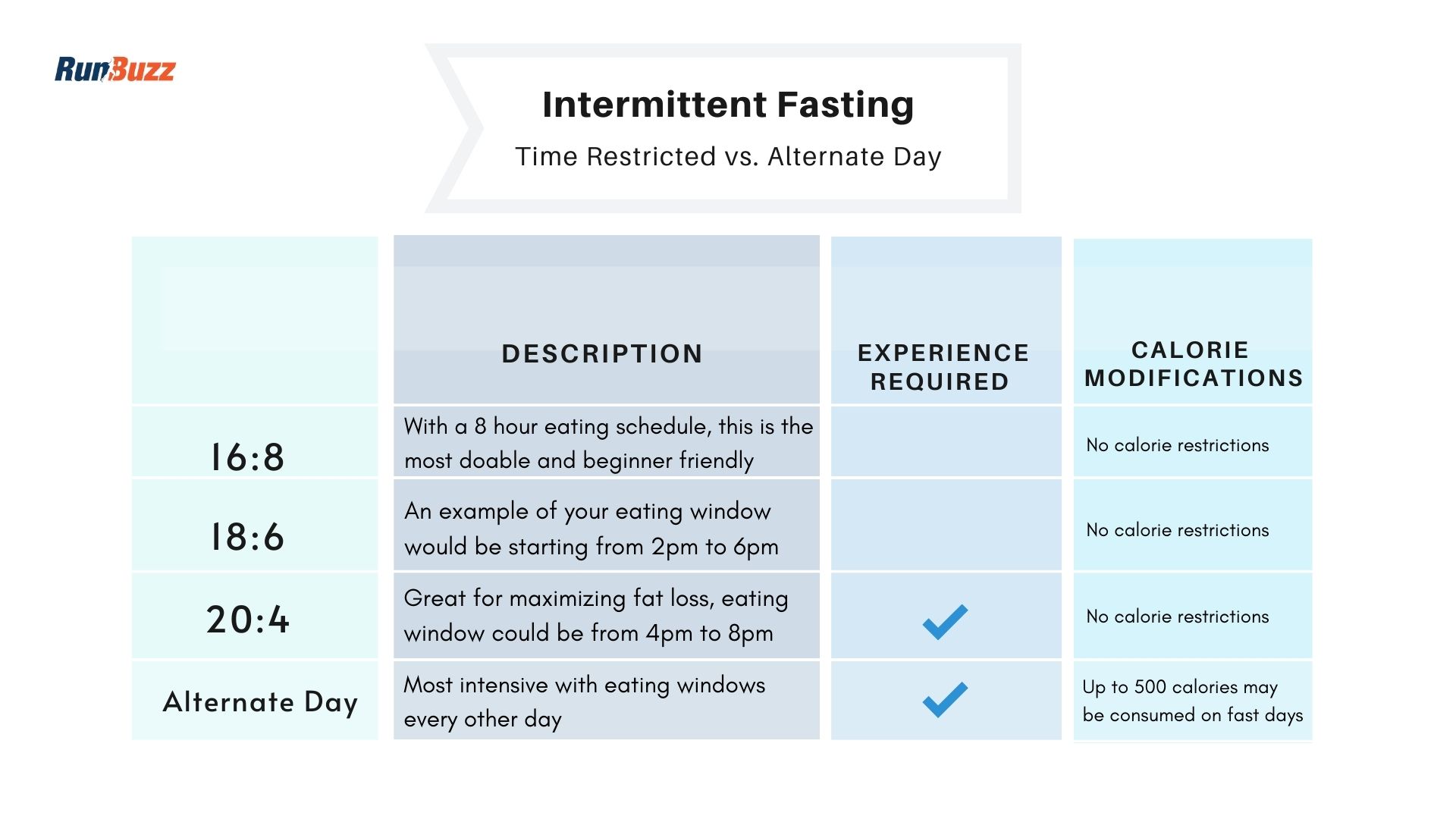 RunBuzz

Intermittent Fasting

Time Restricted vs. Alternate Day

| | DESCRIPTION | EXPERIENCE REQUIRED | CALORIE MODIFICATIONS |
|---|---|---|---|
| 16:8 | With a 8 hour eating schedule, this is the most doable and beginner friendly | | No calorie restrictions |
| 18:6 | An example of your eating window would be starting from 2pm to 6pm | | No calorie restrictions |
| 20:4 | Great for maximizing fat loss, eating window could be from 4pm to 8pm | ✓ | No calorie restrictions |
| Alternate Day | Most intensive with eating windows every other day | ✓ | Up to 500 calories may be consumed on fast days |